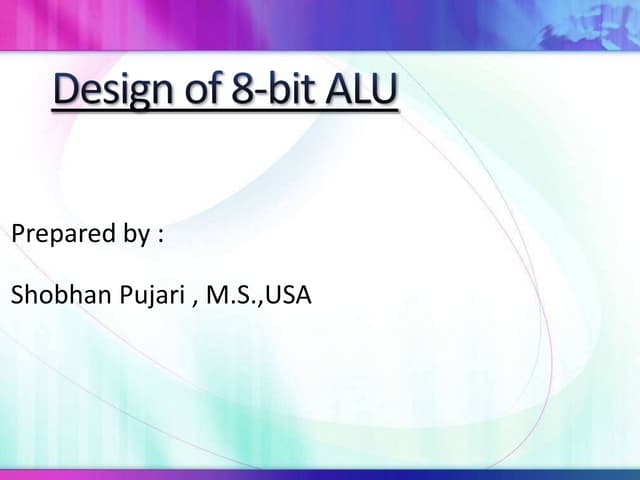 Design of 8-bit ALU

Prepared by :

Shobhan Pujari , M.S.,USA